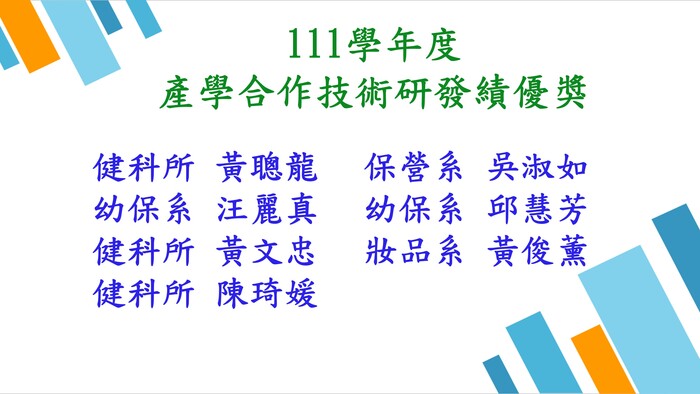 111學年度
產學合作技術研發績優獎

健科所 黃聰龍
幼保系 汪麗真
健科所 黃文忠
健科所 陳琦媛

保營系 吳淑如
幼保系 邱慧芳
妝品系 黃俊薰